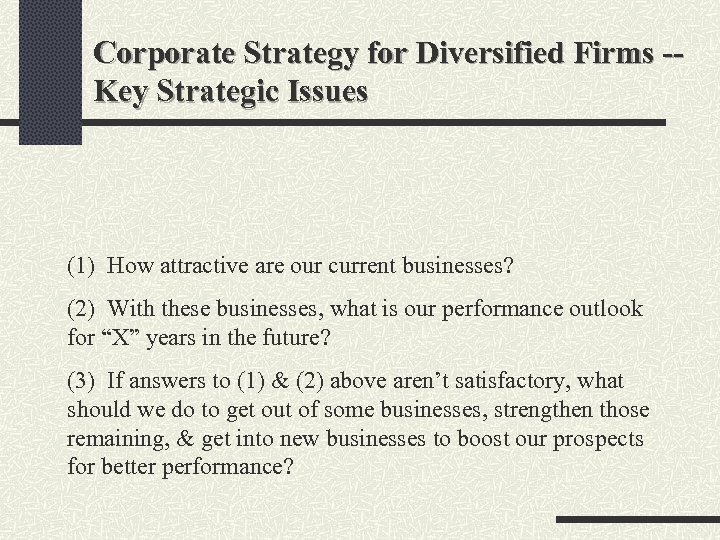 Corporate Strategy for Diversified Firms -- Key Strategic Issues

(1) How attractive are our current businesses?

(2) With these businesses, what is our performance outlook for “X” years in the future?

(3) If answers to (1) & (2) above aren’t satisfactory, what should we do to get out of some businesses, strengthen those remaining, & get into new businesses to boost our prospects for better performance?